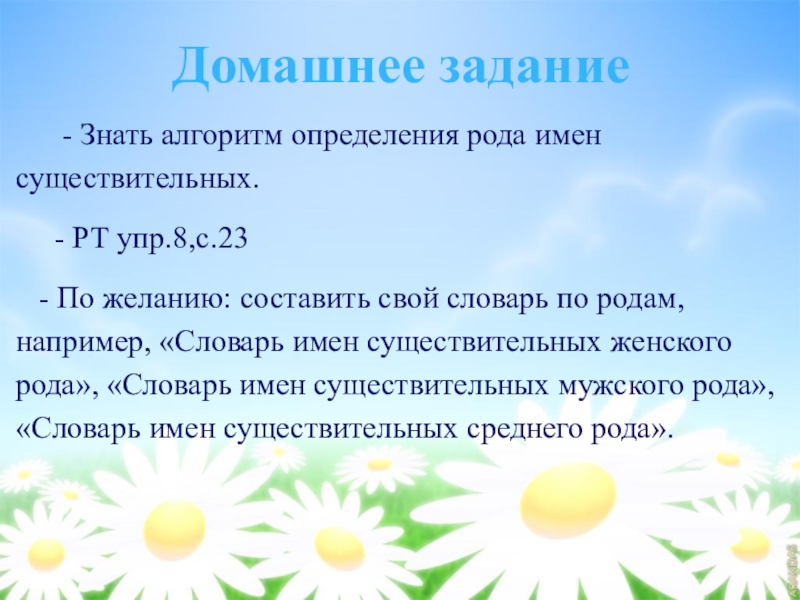 Домашнее задание

- Знать алгоритм определения рода имен существительных.

- РТ упр.8,с.23

- По желанию: составить свой словарь по родам, например, «Словарь имен существительных женского рода», «Словарь имен существительных мужского рода», «Словарь имен существительных среднего рода».